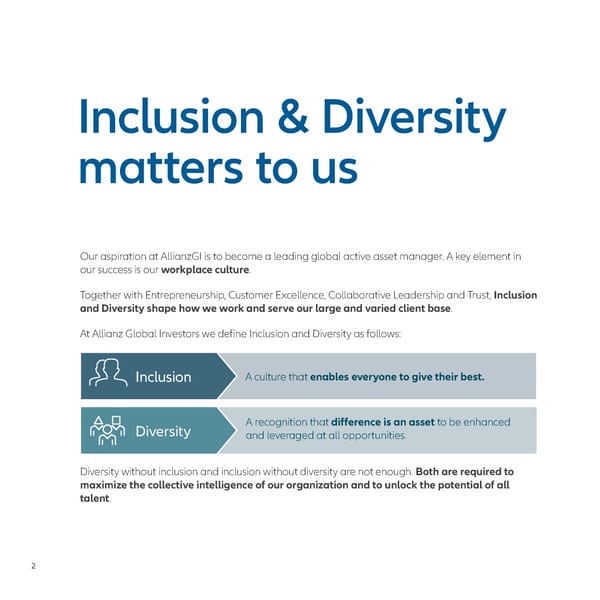 Inclusion & Diversity matters to us

Our aspiration at AllianzGI is to become a leading global active asset manager. A key element in our success is our workplace culture.

Together with Entrepreneurship, Customer Excellence, Collaborative Leadership and Trust, Inclusion and Diversity shape how we work and serve our large and varied client base.

At Allianz Global Investors we define Inclusion and Diversity as follows:

Inclusion

A culture that enables everyone to give their best.

Diversity

A recognition that difference is an asset to be enhanced and leveraged at all opportunities.

Diversity without inclusion and inclusion without diversity are not enough. Both are required to maximize the collective intelligence of our organization and to unlock the potential of all talent.

2